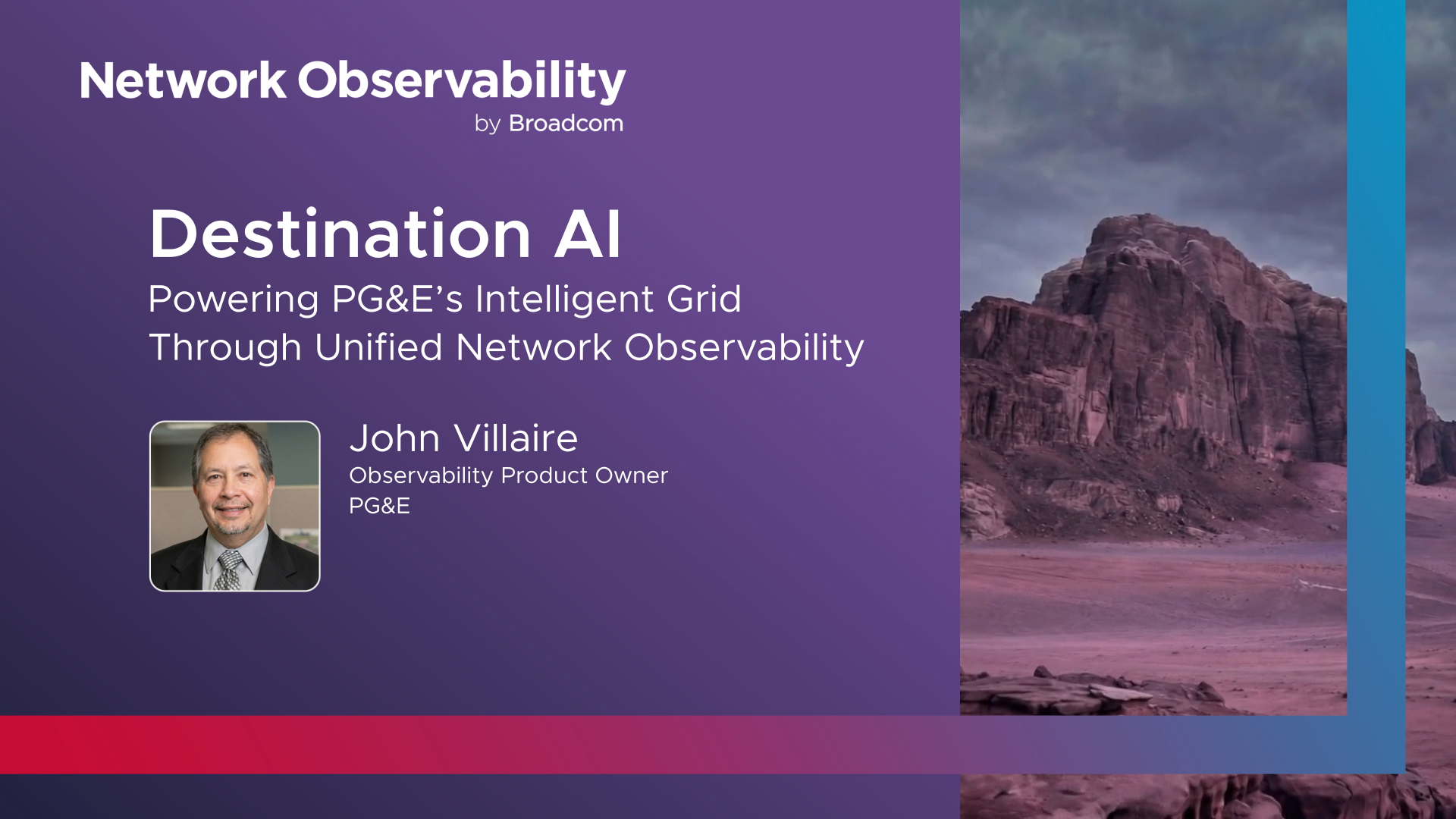 Network Observability
by Broadcom

Destination AI
Powering PG&E's Intelligent Grid Through Unified Network Observability

John Villaire
Observability Product Owner
PG&E